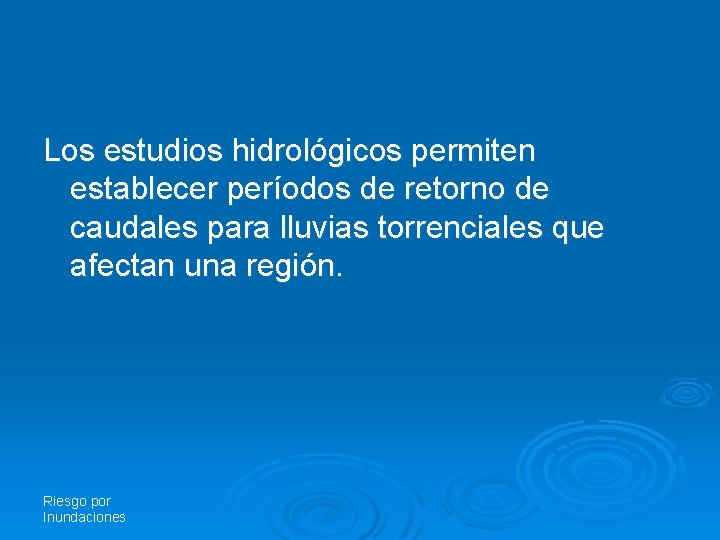 Los estudios hidrológicos permiten establecer períodos de retorno de caudales para lluvias torrenciales que afectan una región.

Riesgo por
Inundaciones